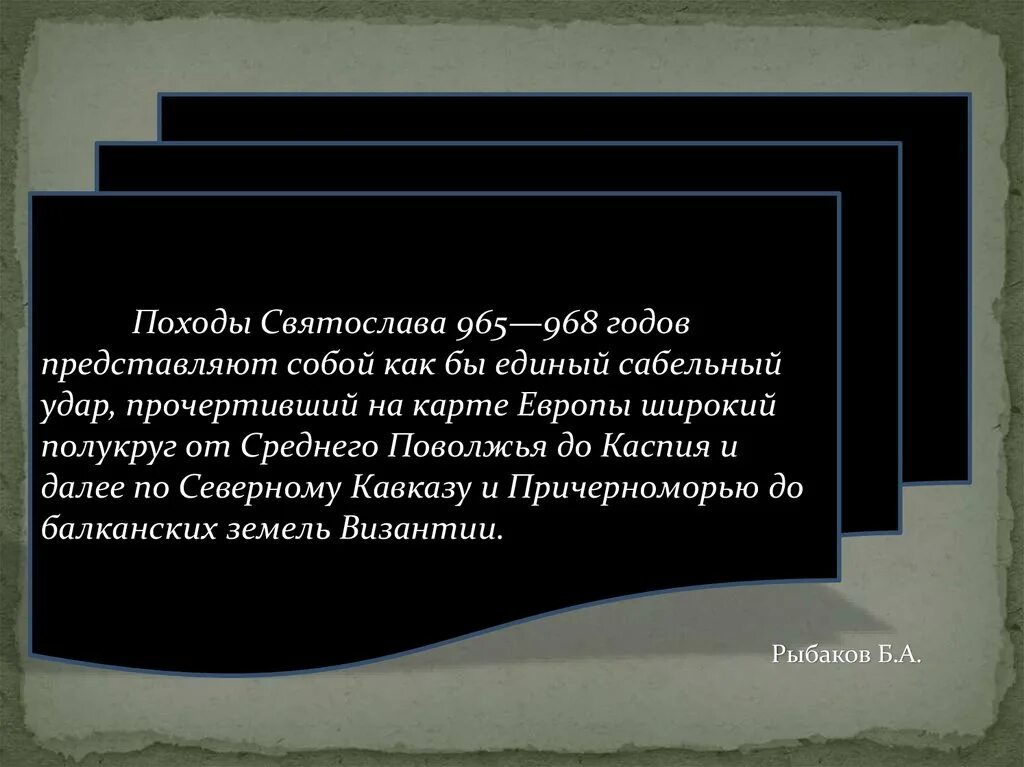 Походы Святослава 965—968 годов представляют собой как бы единый сабельный удар, прочертивший на карте Европы широкий полукруг от Среднего Поволжья до Каспия и далее по Северному Кавказу и Причерноморью до балканских земель Византии.

Рыбаков Б.А.